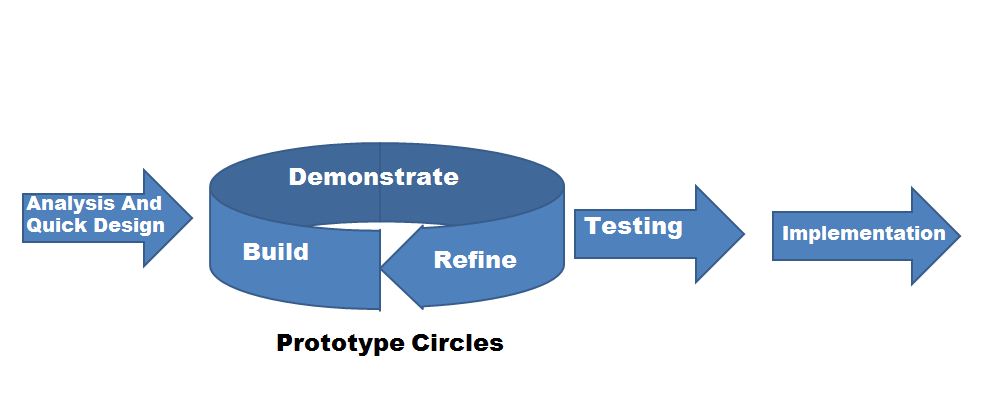 Analysis And Quick Design

Demonstrate

Build

Refine

Testing

Implementation

Prototype Circles